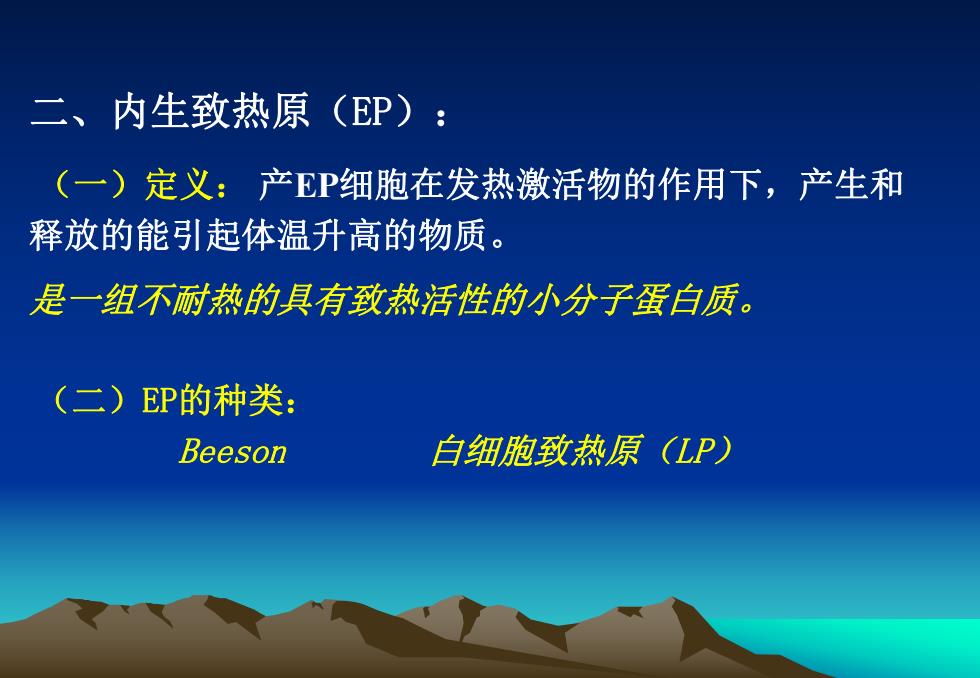 二、内生致热原（EP）：

（一）定义： 产EP细胞在发热激活物的作用下，产生和释放的能引起体温升高的物质。

是一组不耐热的具有致热活性的小分子蛋白质。

（二）EP的种类：

Beeson 白细胞致热原（LP）